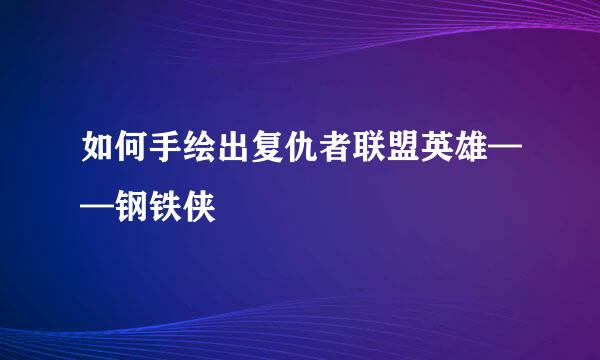 如何手绘出复仇者联盟英雄——钢铁侠